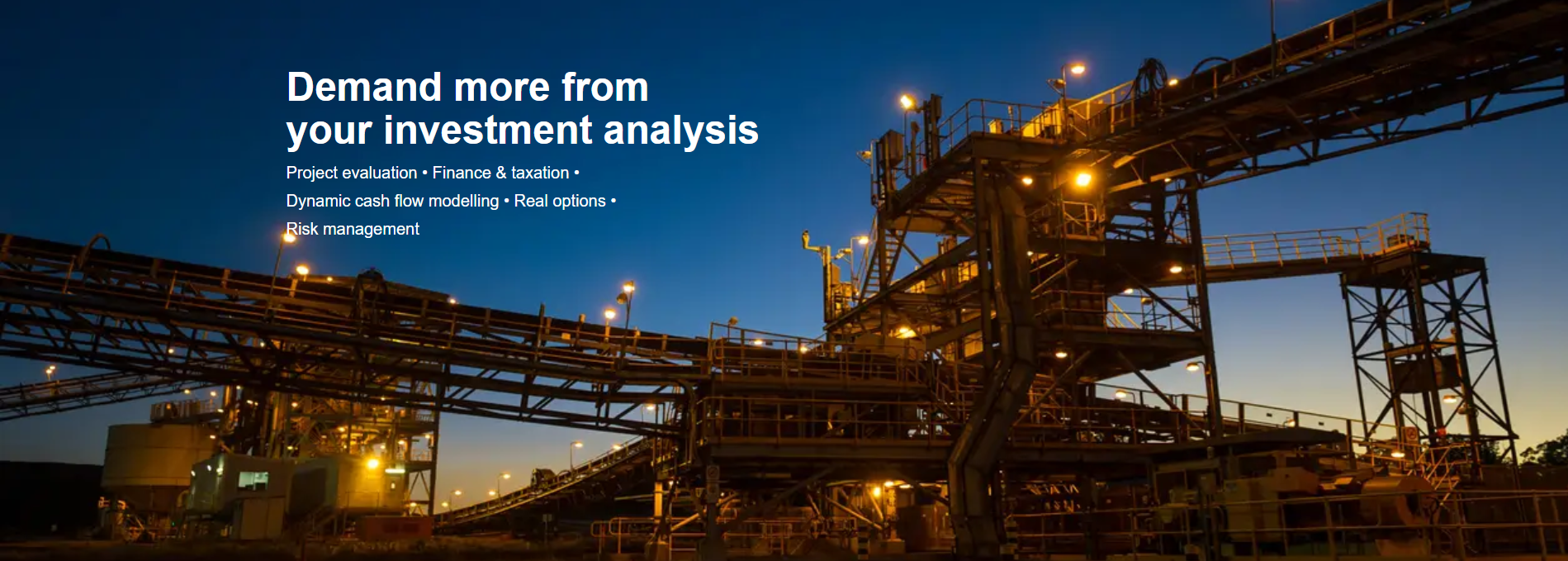 Demand more from your investment analysis

Project evaluation • Finance & taxation • Dynamic cash flow modelling • Real options • Risk management